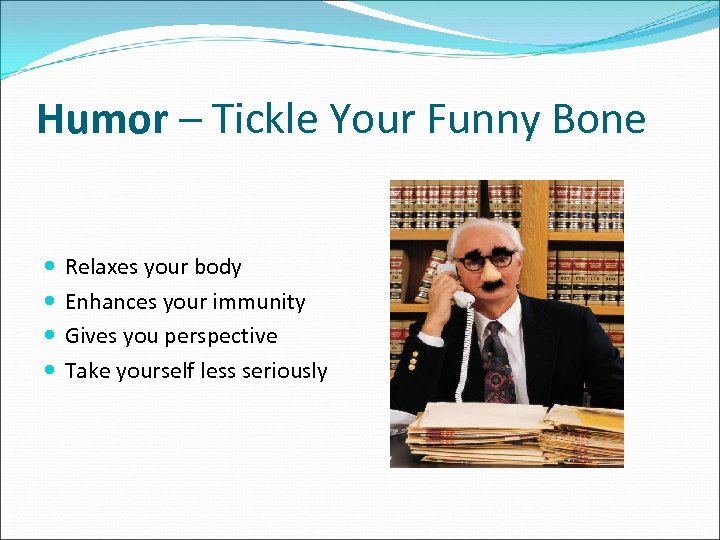 Humor – Tickle Your Funny Bone

- Relaxes your body
- Enhances your immunity
- Gives you perspective
- Take yourself less seriously